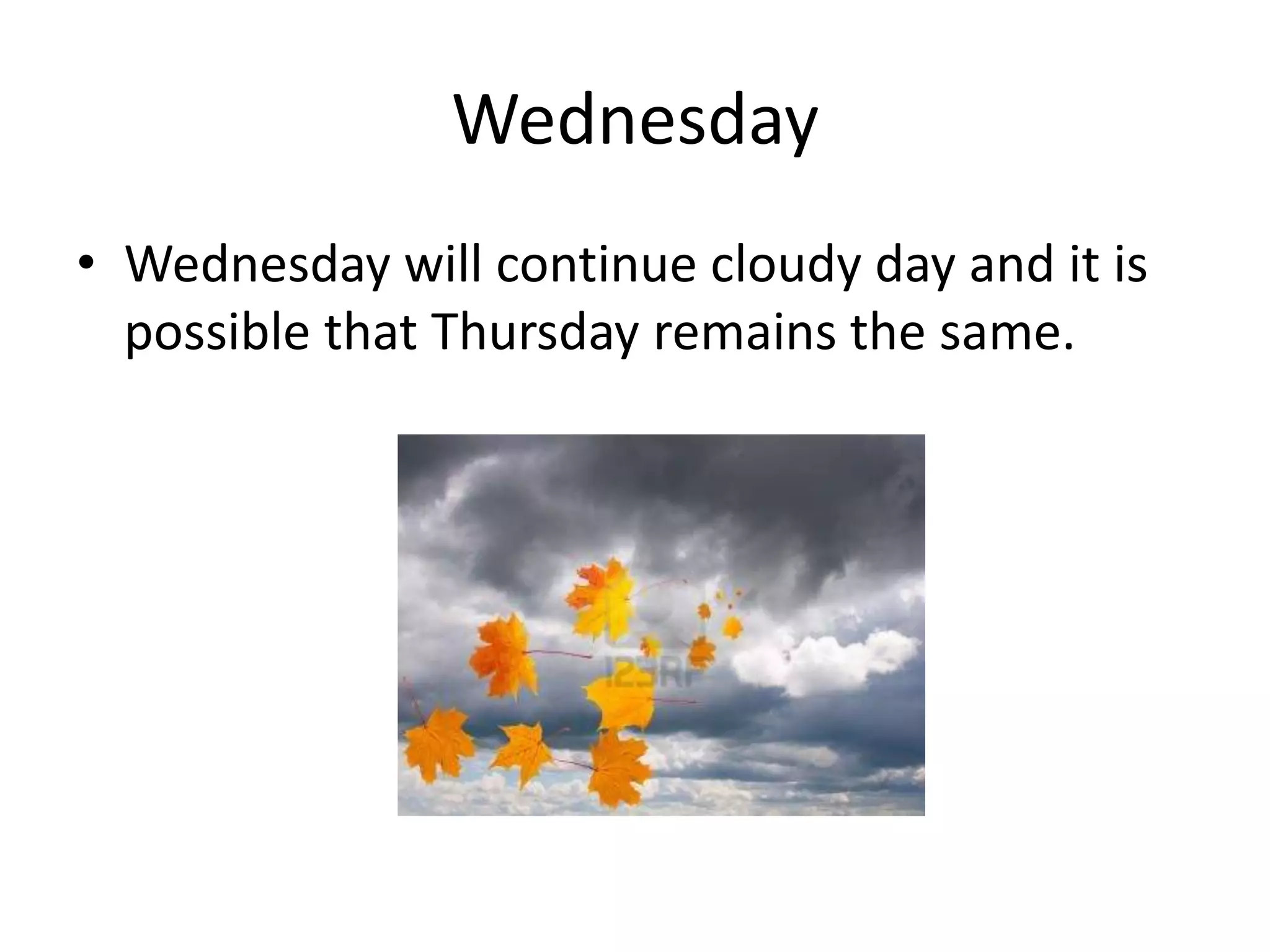 Wednesday

• Wednesday will continue cloudy day and it is possible that Thursday remains the same.

123RF